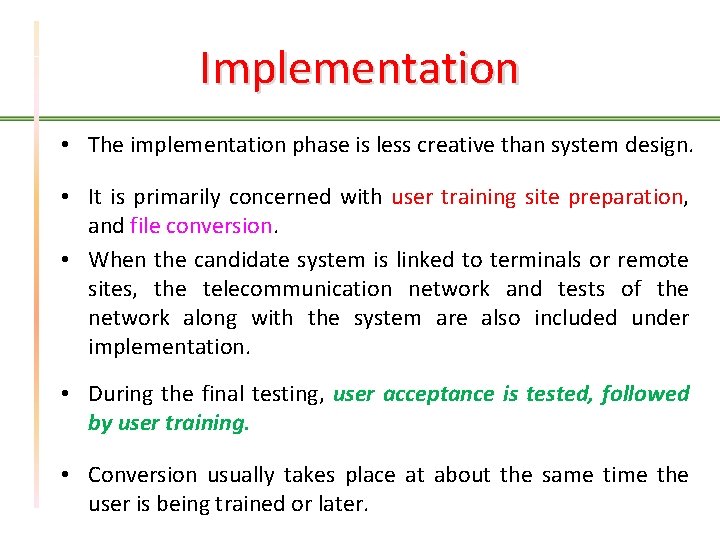 Implementation

• The implementation phase is less creative than system design.

• It is primarily concerned with user training site preparation, and file conversion.

• When the candidate system is linked to terminals or remote sites, the telecommunication network and tests of the network along with the system are also included under implementation.

• During the final testing, user acceptance is tested, followed by user training.

• Conversion usually takes place at about the same time the user is being trained or later.